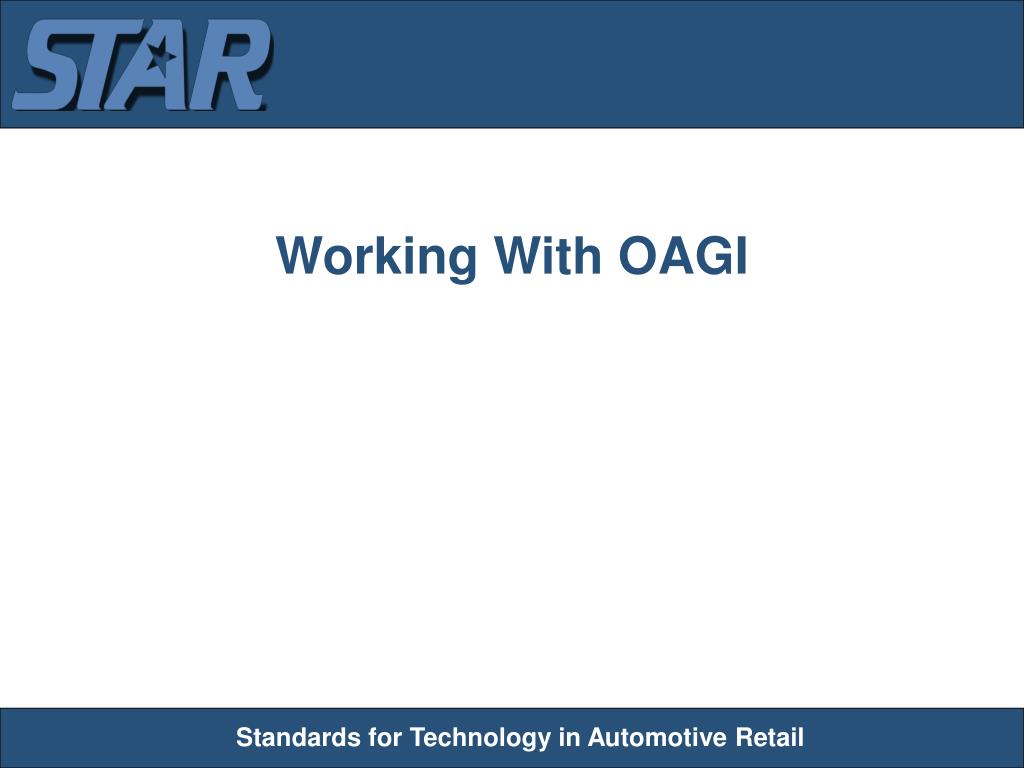 STAR

Working With OAGI

Standards for Technology in Automotive Retail